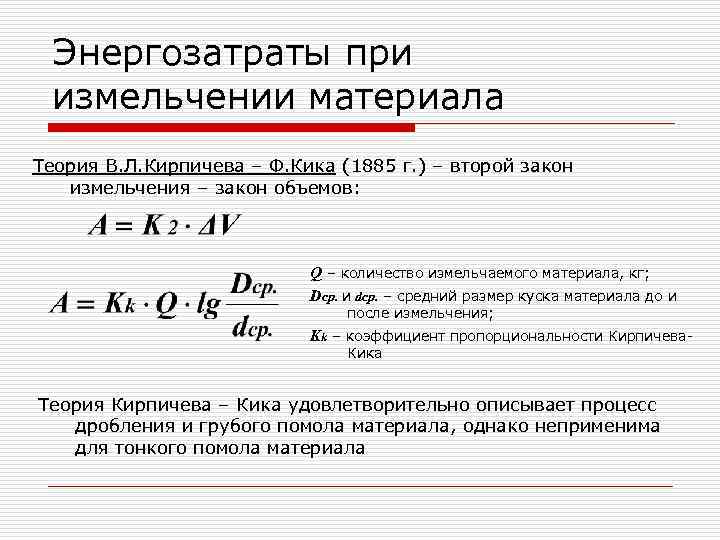 Энергозатраты при измельчении материала

Теория В.Л.Кирпичева – Ф.Кика (1885 г.) – второй закон измельчения – закон объемов:

$A = K_2 \cdot \Delta V$

$A = K_k \cdot Q \cdot lg \frac{D_{ср.}}{d_{ср.}}$

$Q$ – количество измельчаемого материала, кг;

$D_{ср.}$ и $d_{ср.}$ – средний размер куска материала до и после измельчения;

$K_k$ – коэффициент пропорциональности Кирпичева-Кика

Теория Кирпичева – Кика удовлетворительно описывает процесс дробления и грубого помола материала, однако неприменима для тонкого помола материала